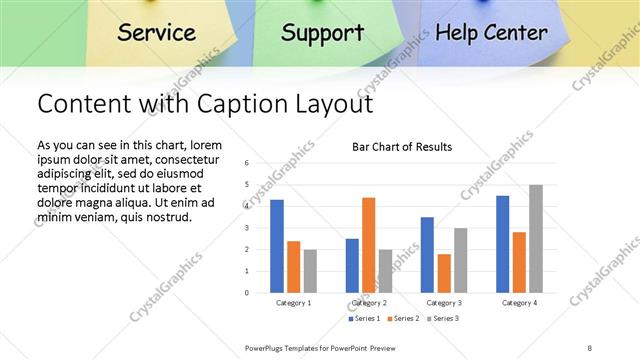 Service Support Help Center

CrystalGraphics

Content with Caption Layout

As you can see in this chart, lorem ipsum dolor sit amet, consectetur adipiscing elit, sed do eiusmod tempor incididunt ut labore et dolore magna aliqua. Ut enim ad minim veniam, quis nostrud.

Bar Chart of Results

6
5
4
3
2
1
0

Category 1 Category 2 Category 3 Category 4

Series 1 Series 2 Series 3

PowerPlugs Templates for PowerPoint Preview

8